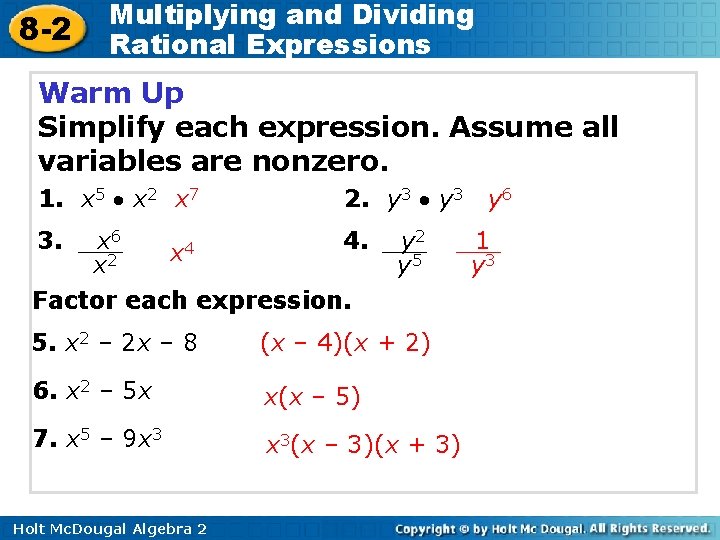 8-2 Multiplying and Dividing Rational Expressions

Warm Up
Simplify each expression. Assume all variables are nonzero.

1. $x^5 \bullet x^2$ $x^7$

2. $y^3 \bullet y^3$ $y^6$

3. $\frac{x^6}{x^2}$ $x^4$

4. $\frac{y^2}{y^5}$ $\frac{1}{y^3}$

Factor each expression.

5. $x^2 - 2x - 8$ $(x - 4)(x + 2)$

6. $x^2 - 5x$ $x(x - 5)$

7. $x^5 - 9x^3$ $x^3(x - 3)(x + 3)$

Holt McDougal Algebra 2

Copyright © by Holt Mc Dougal. All Rights Reserved.